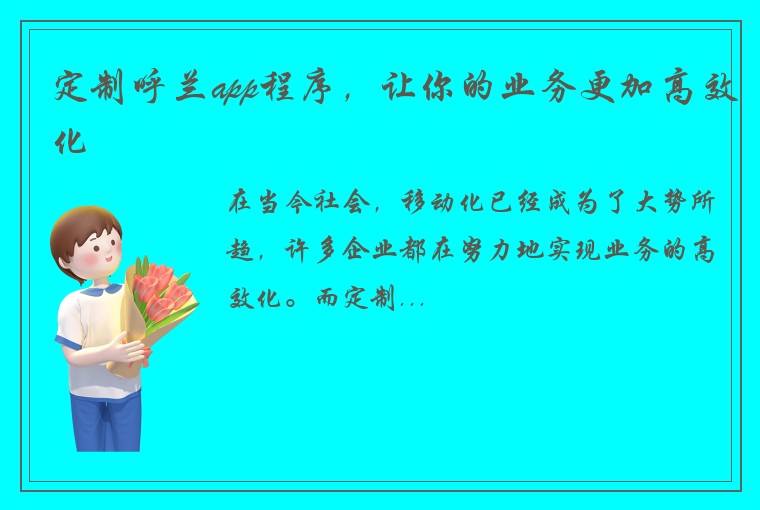 定制呼兰app程序，让你的业务更加高效化

在当今社会，移动化已经成为了大势所趋，许多企业都在努力地实现业务的高效化。而定制...